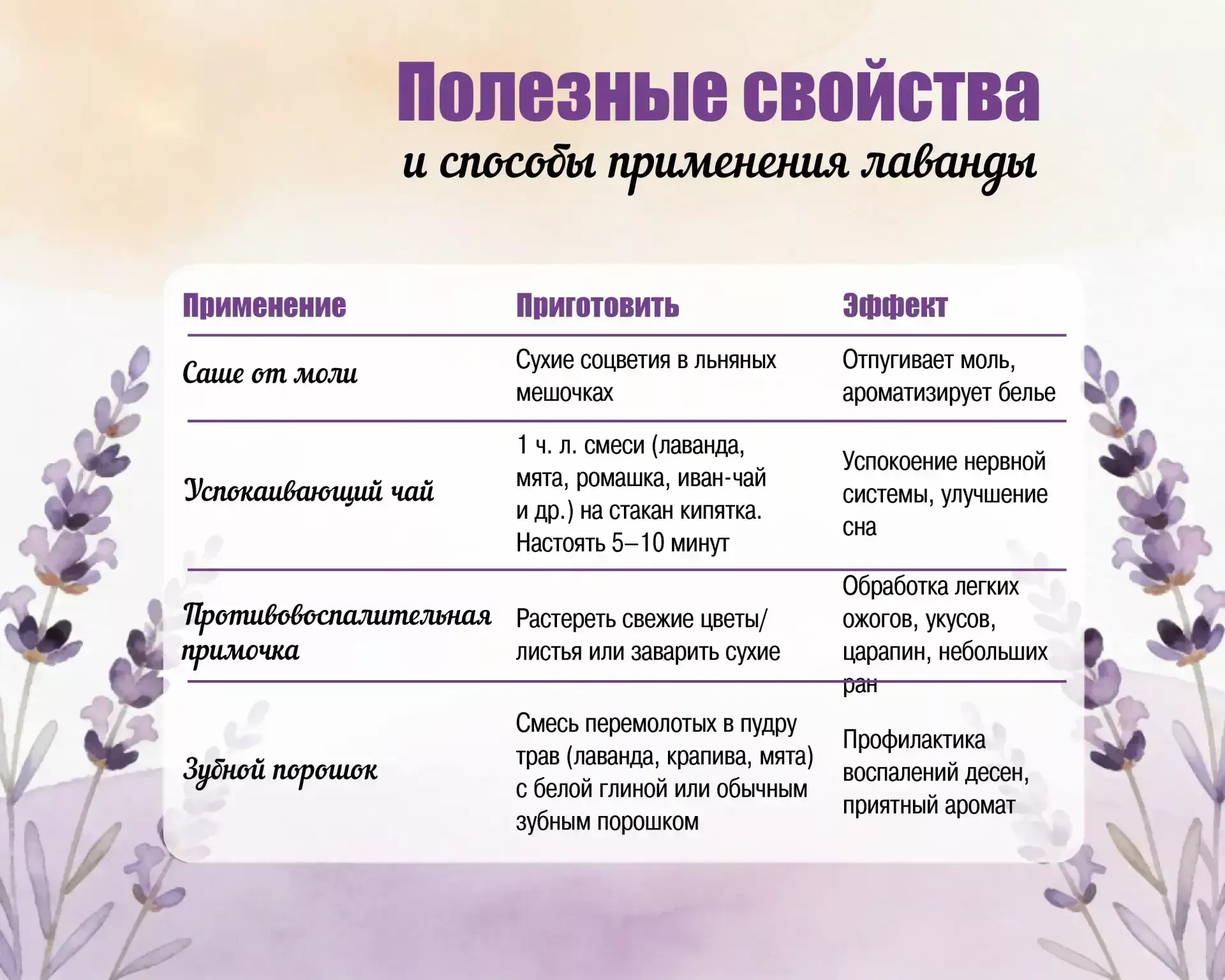 Полезные свойства
и способы применения лаванды

| Применение | Приготовить | Эффект |
|---|---|---|
| Саше от моли | Сухие соцветия в льняных мешочках | Отпугивает моль, ароматизирует белье |
| Успокаивающий чай | 1 ч. л. смеси (лаванда, мята, ромашка, иван-чай и др.) на стакан кипятка. Настоять 5–10 минут | Успокоение нервной системы, улучшение сна |
| Противовоспалительная примочка | Растереть свежие цветы/листья или заварить сухие | Обработка легких ожогов, укусов, царапин, небольших ран |
| Зубной порошок | Смесь перемолотых в пудру трав (лаванда, крапива, мята) с белой глиной или обычным зубным порошком | Профилактика воспалений десен, приятный аромат |